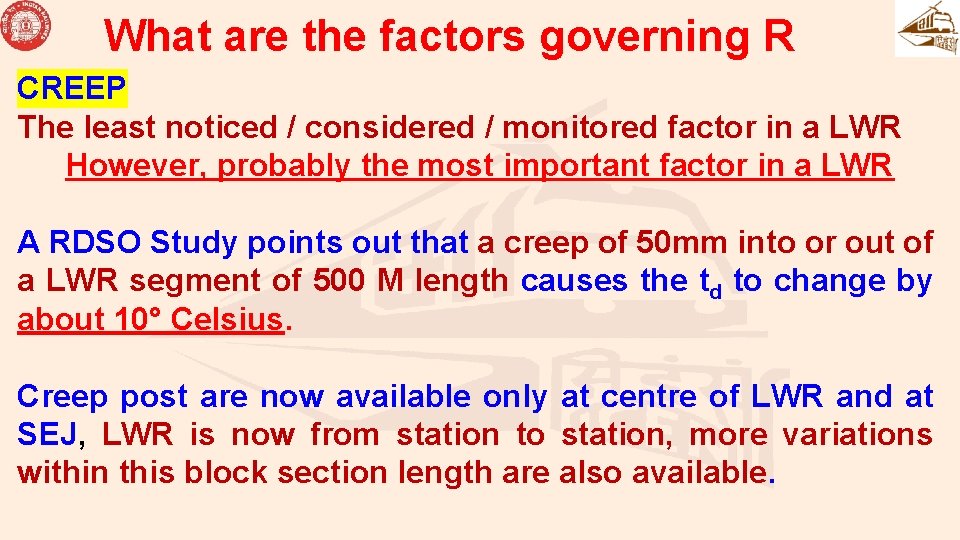 What are the factors governing R

CREEP

The least noticed / considered / monitored factor in a LWR

However, probably the most important factor in a LWR

A RDSO Study points out that a creep of 50mm into or out of a LWR segment of 500 M length causes the $t_d$ to change by about 10° Celsius.

Creep post are now available only at centre of LWR and at SEJ, LWR is now from station to station, more variations within this block section length are also available.